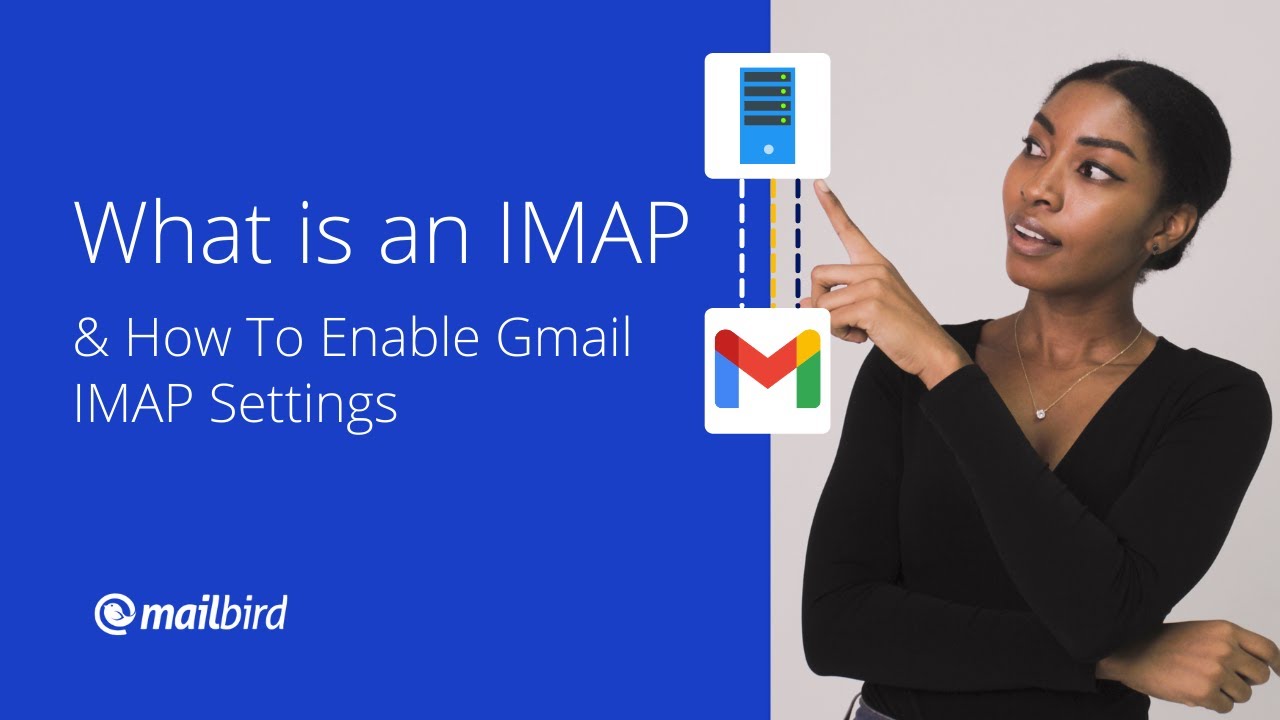 What is an IMAP

& How To Enable Gmail IMAP Settings

mailbird